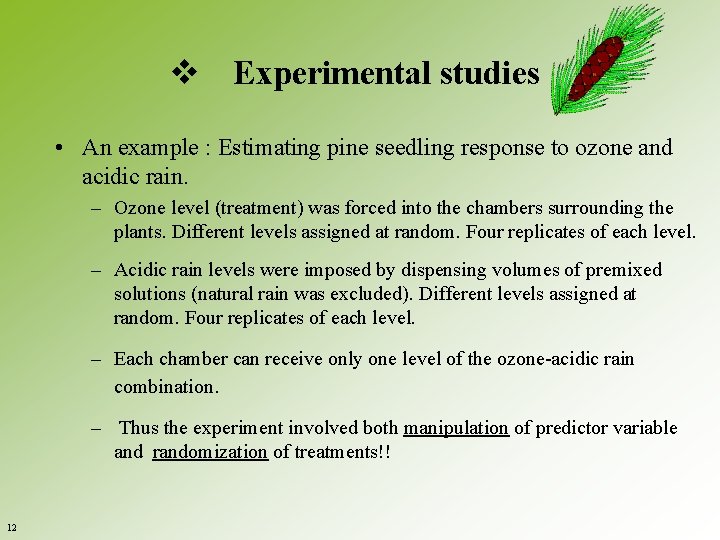 ❖ Experimental studies

• An example : Estimating pine seedling response to ozone and acidic rain.

– Ozone level (treatment) was forced into the chambers surrounding the plants. Different levels assigned at random. Four replicates of each level.

– Acidic rain levels were imposed by dispensing volumes of premixed solutions (natural rain was excluded). Different levels assigned at random. Four replicates of each level.

– Each chamber can receive only one level of the ozone-acidic rain combination.

– Thus the experiment involved both manipulation of predictor variable and randomization of treatments!!

12